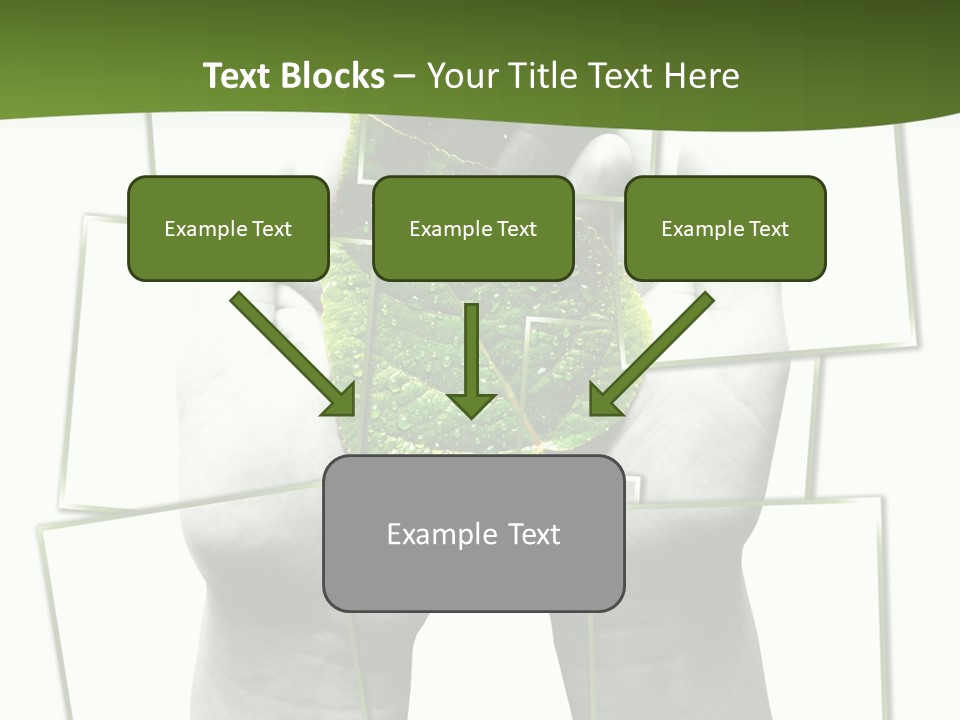 Text Blocks – Your Title Text Here

Example Text

Example Text

Example Text

Example Text